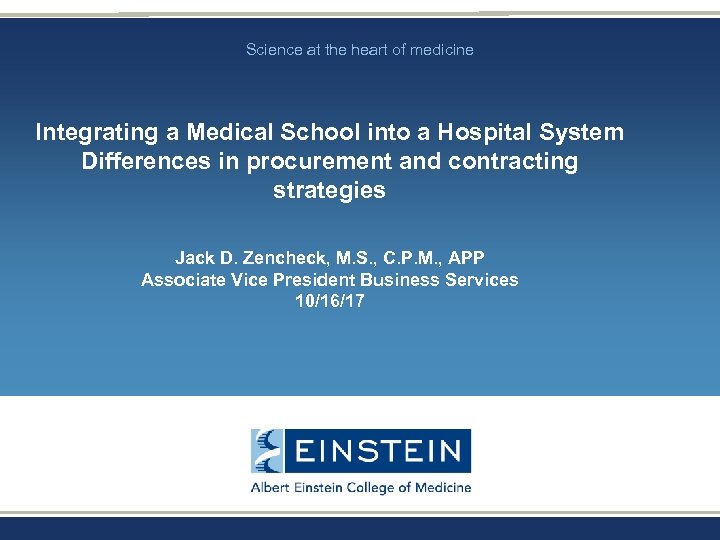 Science at the heart of medicine

Integrating a Medical School into a Hospital System
Differences in procurement and contracting strategies

Jack D. Zencheck, M.S., C.P.M., APP
Associate Vice President Business Services
10/16/17

EINSTEIN
Albert Einstein College of Medicine